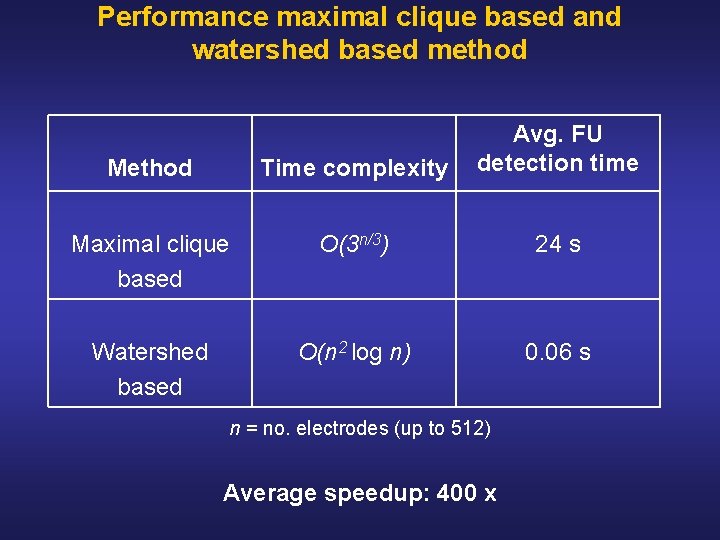 Performance maximal clique based and watershed based method

| Method | Time complexity | Avg. FU detection time |
|---|---|---|
| Maximal clique based | $O(3^{n/3})$ | 24 s |
| Watershed based | $O(n^2 \log n)$ | 0.06 s |

$n$ = no. electrodes (up to 512)

Average speedup: 400 x